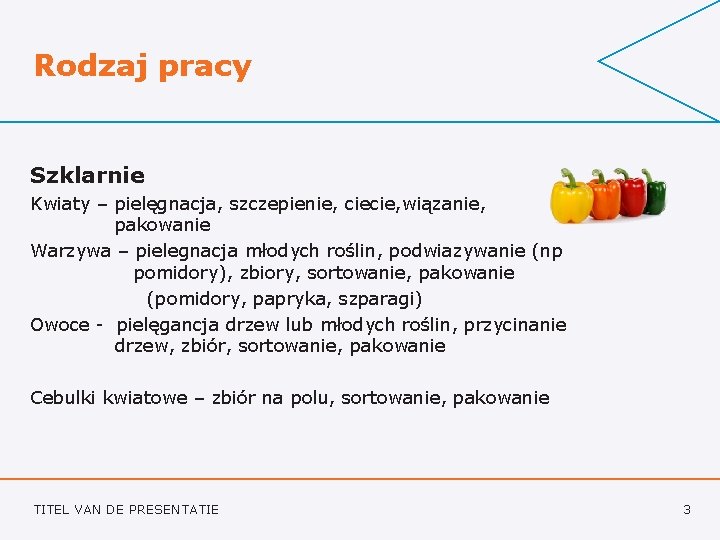 Rodzaj pracy

Szklarnie

Kwiaty – pielęgnacja, szczepienie, ciecie,wiązanie, pakowanie

Warzywa – pielegnacja młodych roślin, podwiazywanie (np pomidory), zbiory, sortowanie, pakowanie (pomidory, papryka, szparagi)

Owoce - pielęgancja drzew lub młodych roślin, przycinanie drzew, zbiór, sortowanie, pakowanie

Cebulki kwiatowe – zbiór na polu, sortowanie, pakowanie

TITEL VAN DE PRESENTATIE

3